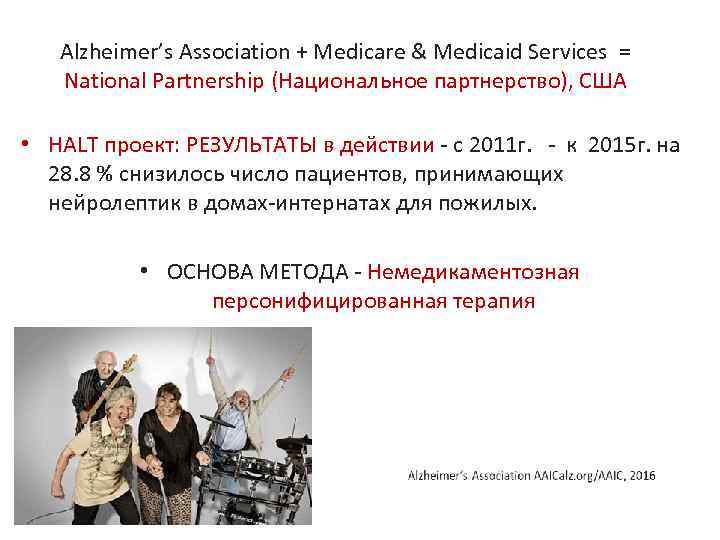 Alzheimer's Association + Medicare & Medicaid Services =
National Partnership (Национальное партнерство), США

• HALT проект: РЕЗУЛЬТАТЫ в действии - с 2011г. - к 2015г. на 28.8 % снизилось число пациентов, принимающих нейролептик в домах-интернатах для пожилых.

• ОСНОВА МЕТОДА - Немедикаментозная персонифицированная терапия

Alzheimer's Association AAICalz.org/AAIC, 2016